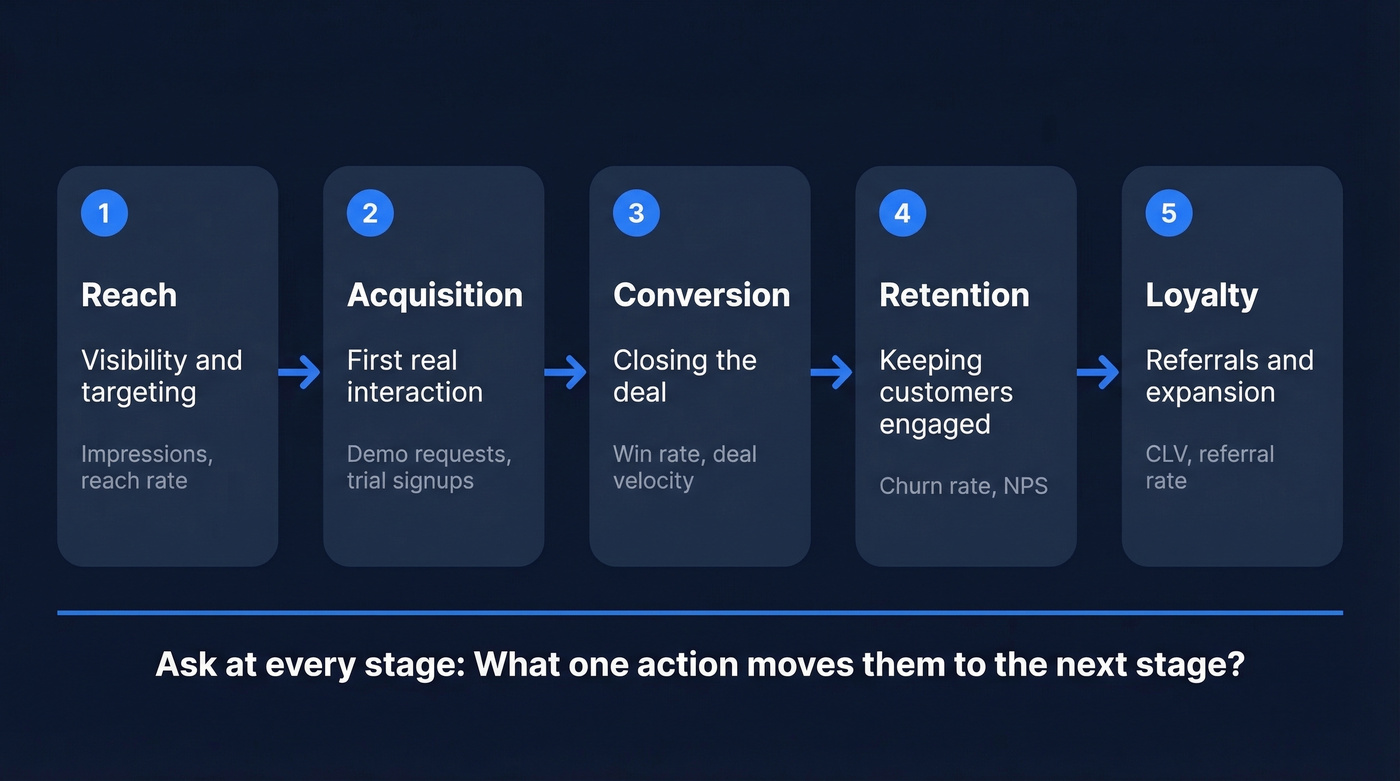 1
Reach
Visibility and targeting
Impressions, reach rate

2
Acquisition
First real interaction
Demo requests, trial signups

3
Conversion
Closing the deal
Win rate, deal velocity

4
Retention
Keeping customers engaged
Churn rate, NPS

5
Loyalty
Referrals and expansion
CLV, referral rate

Ask at every stage: What one action moves them to the next stage?